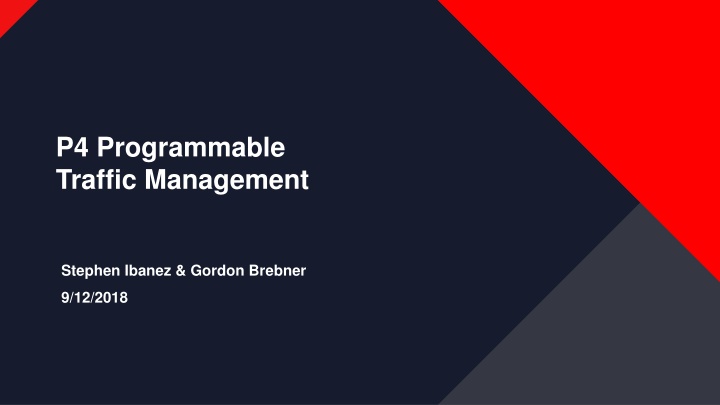 P4 Programmable Traffic Management

Stephen Ibanez & Gordon Brebner
9/12/2018